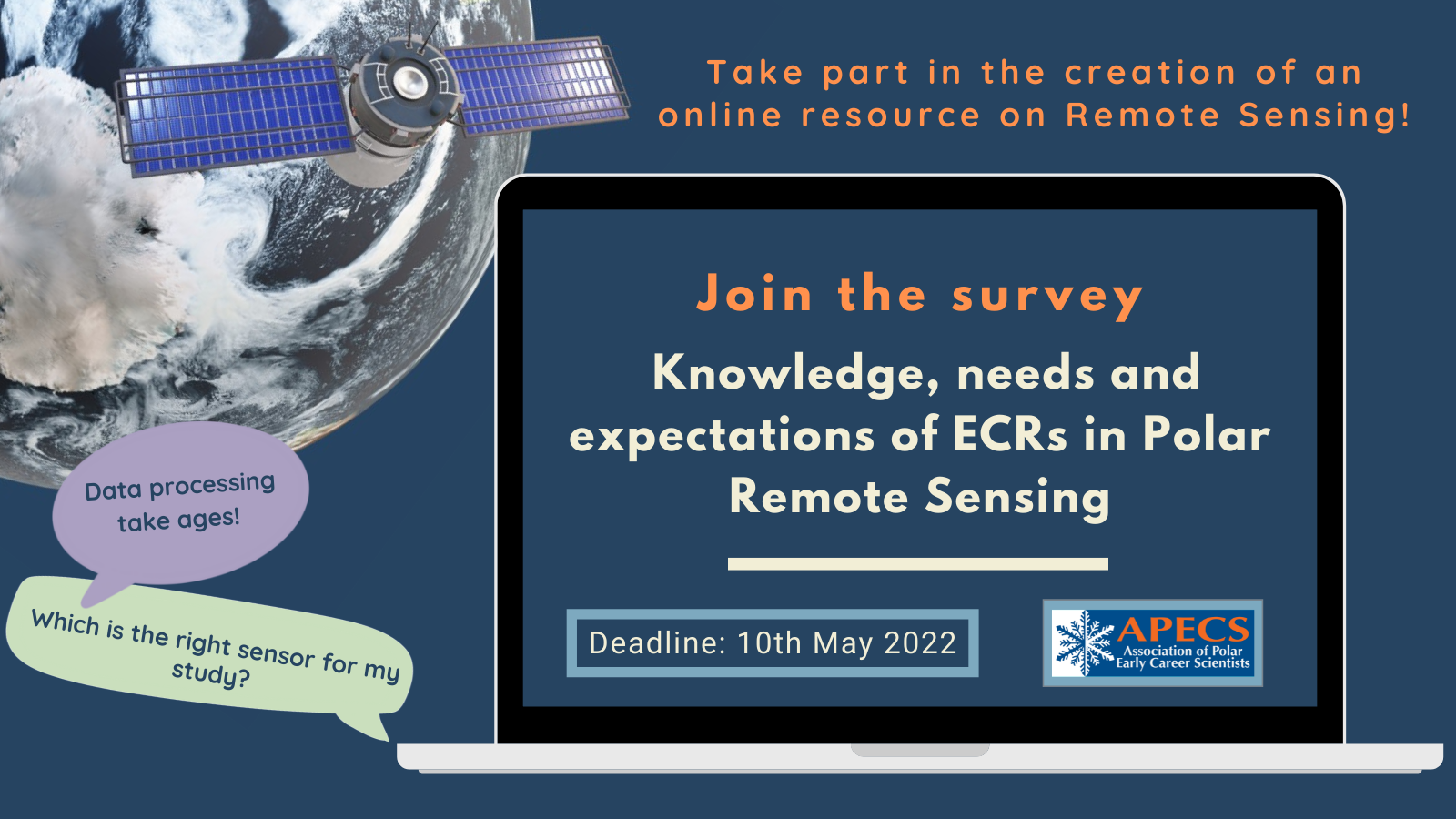 Take part in the creation of an online resource on Remote Sensing!

Join the survey

Knowledge, needs and expectations of ECRs in Polar Remote Sensing

Deadline: 10th May 2022

APECS
Association of Polar Early Career Scientists

Data processing take ages!

Which is the right sensor for my study?